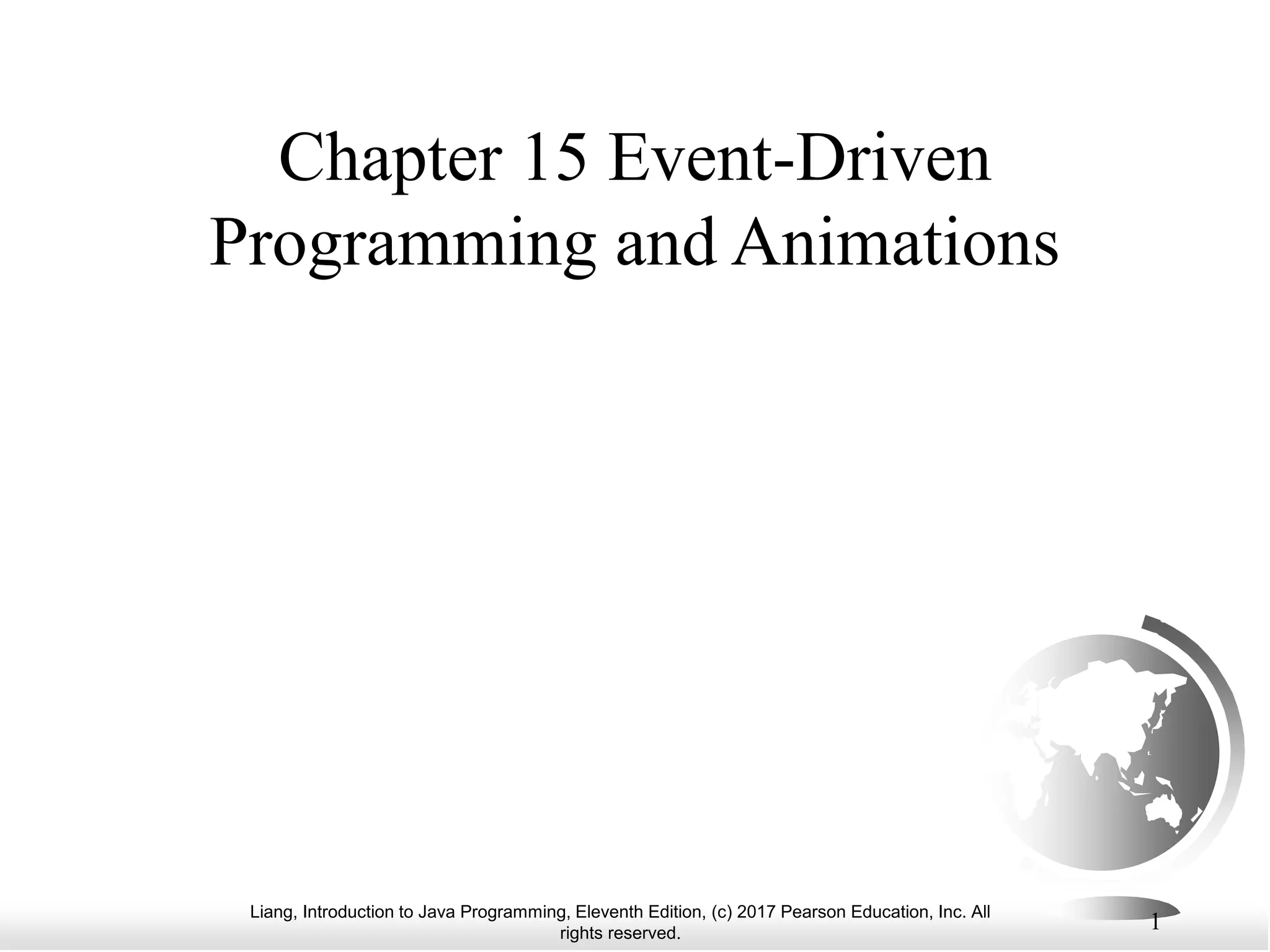 Chapter 15 Event-Driven Programming and Animations

Liang, Introduction to Java Programming, Eleventh Edition, (c) 2017 Pearson Education, Inc. All rights reserved.

1